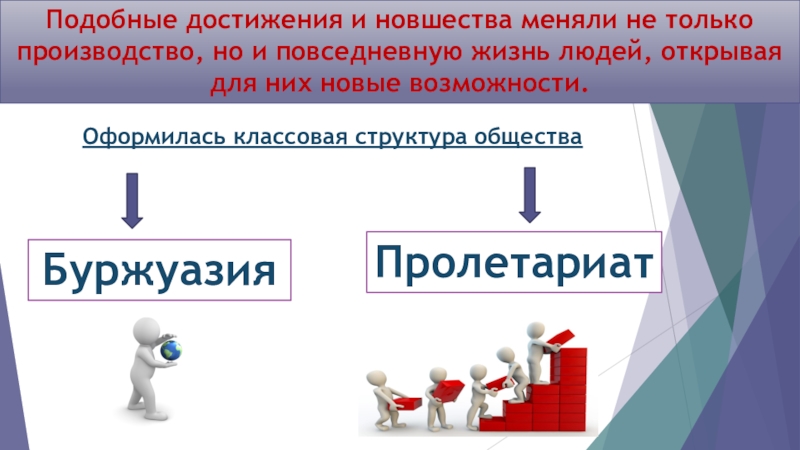 Подобные достижения и новшества меняли не только производство, но и повседневную жизнь людей, открывая для них новые возможности.

Оформилась классовая структура общества

Буржуазия

Пролетариат